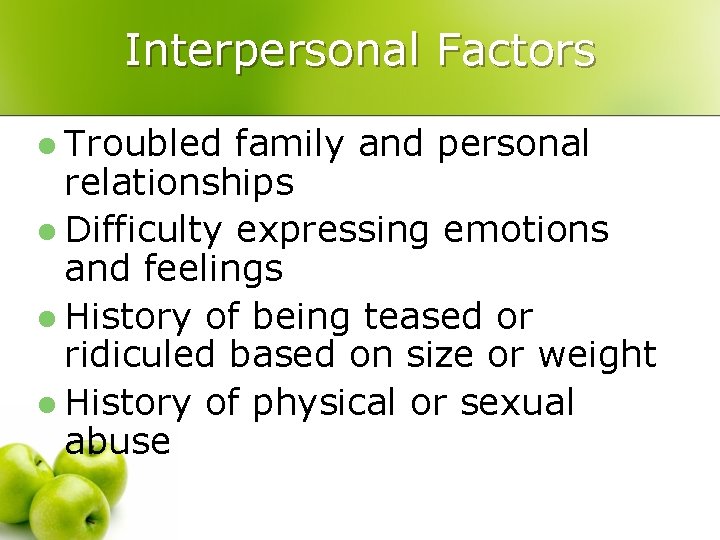 Interpersonal Factors

- Troubled family and personal relationships
- Difficulty expressing emotions and feelings
- History of being teased or ridiculed based on size or weight
- History of physical or sexual abuse